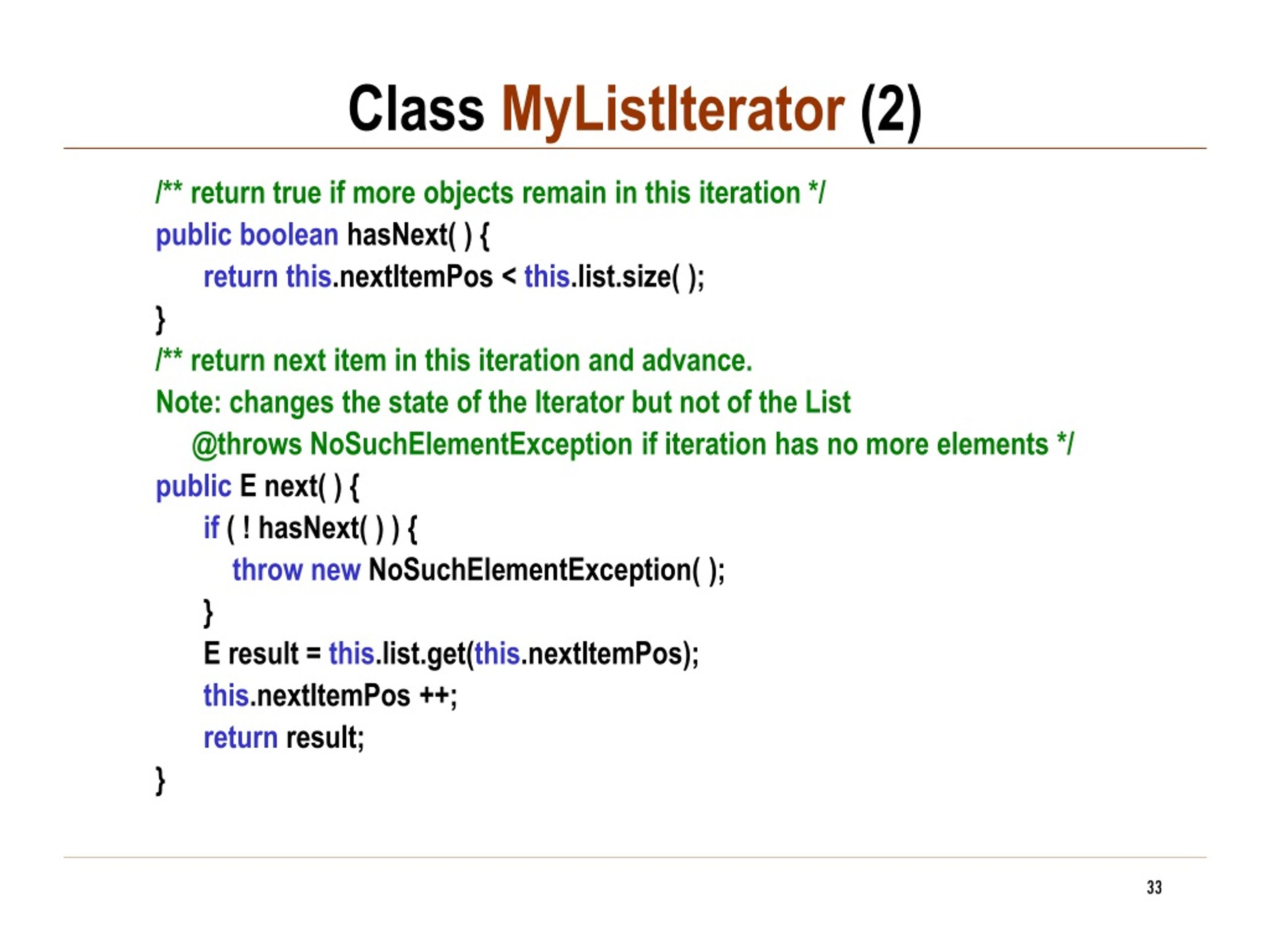 Class MyListIterator (2)

/** return true if more objects remain in this iteration */
public boolean hasNext( ) {
return this.nextItemPos < this.list.size( );
}
/** return next item in this iteration and advance.
Note: changes the state of the Iterator but not of the List
@throws NoSuchElementException if iteration has no more elements */
public E next( ) {
if ( ! hasNext( ) ) {
throw new NoSuchElementException( );
}
E result = this.list.get(this.nextItemPos);
this.nextItemPos ++;
return result;
}

33